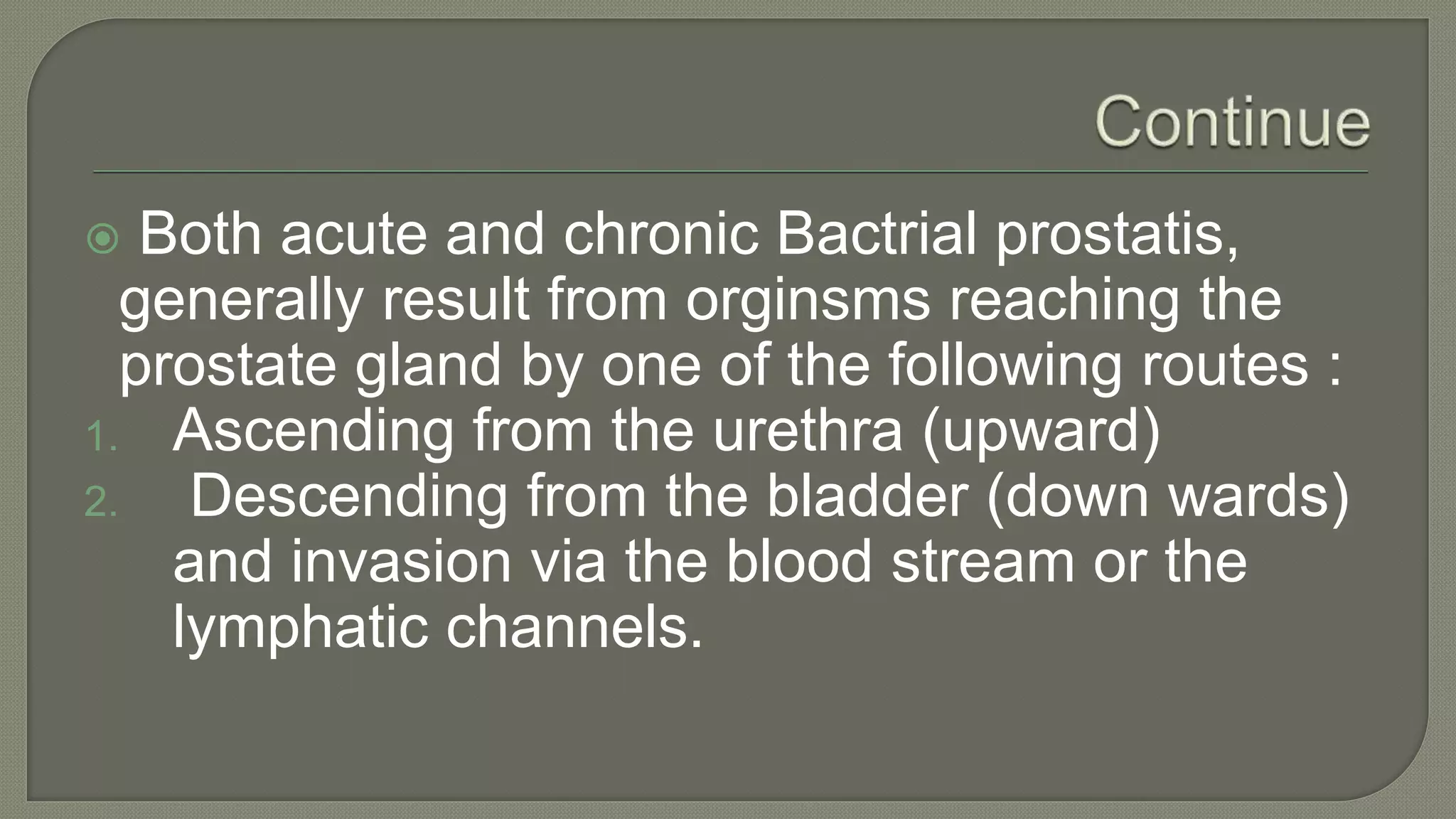 Continue

Both acute and chronic Bactrial prostatis, generally result from orginsms reaching the prostate gland by one of the following routes :

1. Ascending from the urethra (upward)
2. Descending from the bladder (down wards) and invasion via the blood stream or the lymphatic channels.